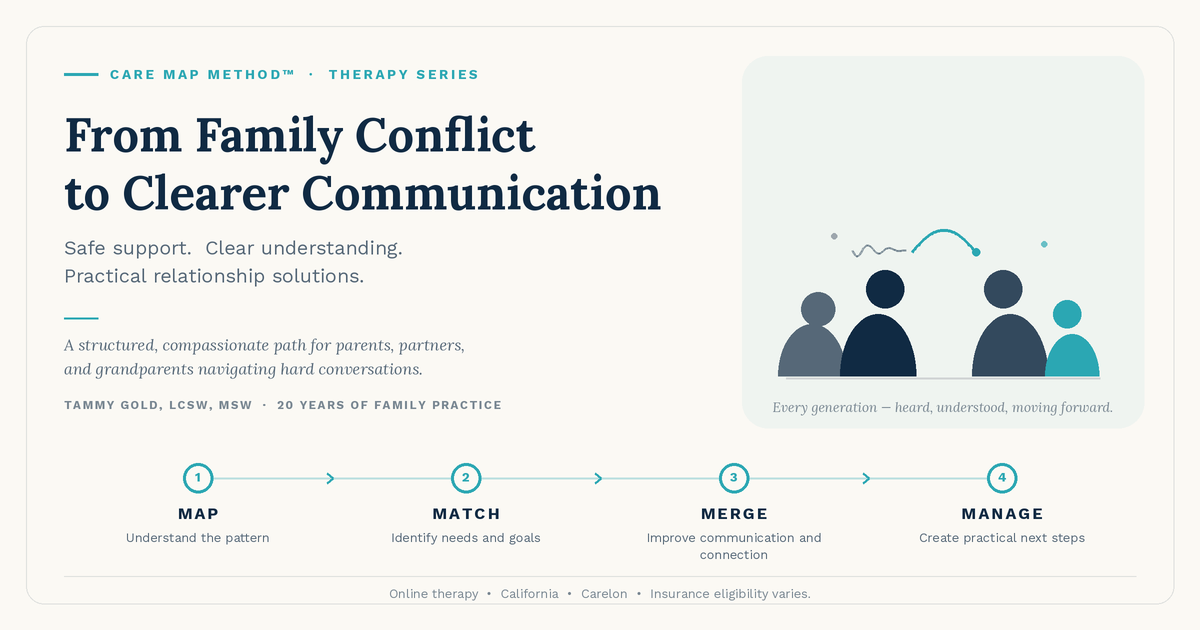 CARE MAP METHOD™ · THERAPY SERIES

From Family Conflict to Clearer Communication

Safe support. Clear understanding. Practical relationship solutions.

A structured, compassionate path for parents, partners, and grandparents navigating hard conversations.

TAMMY GOLD, LCSW, MSW · 20 YEARS OF FAMILY PRACTICE

Every generation — heard, understood, moving forward.

1
MAP
Understand the pattern

2
MATCH
Identify needs and goals

3
MERGE
Improve communication and connection

4
MANAGE
Create practical next steps

Online therapy • California • Carelon • Insurance eligibility varies.